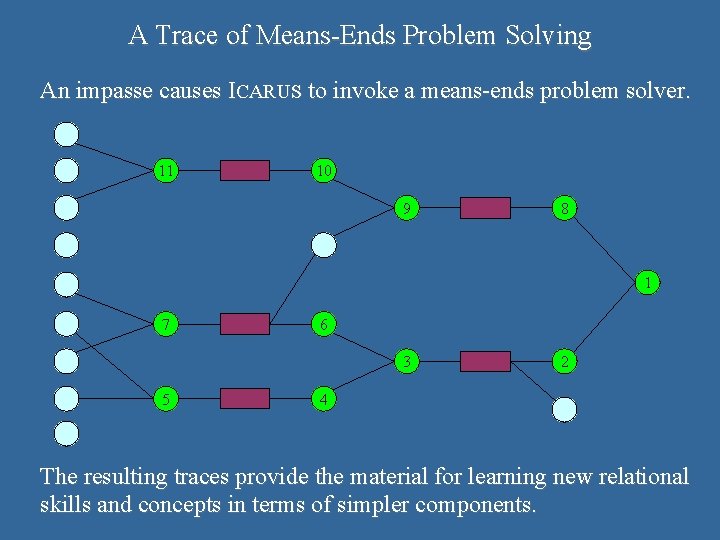 A Trace of Means-Ends Problem Solving

An impasse causes ICARUS to invoke a means-ends problem solver.

11
10
9
8
1
7
6
3
2
5
4

The resulting traces provide the material for learning new relational skills and concepts in terms of simpler components.